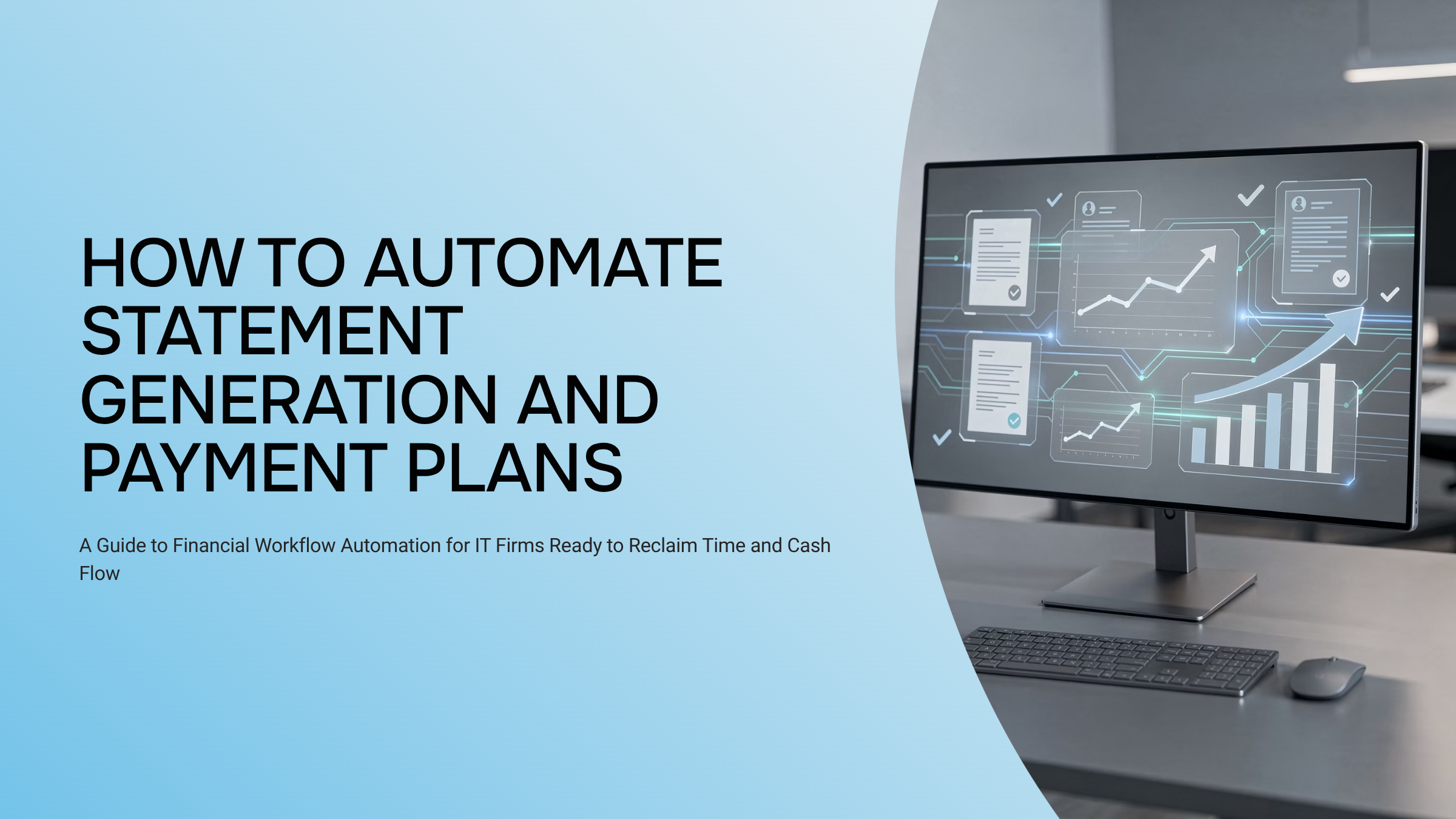 HOW TO AUTOMATE STATEMENT GENERATION AND PAYMENT PLANS

A Guide to Financial Workflow Automation for IT Firms Ready to Reclaim Time and Cash Flow